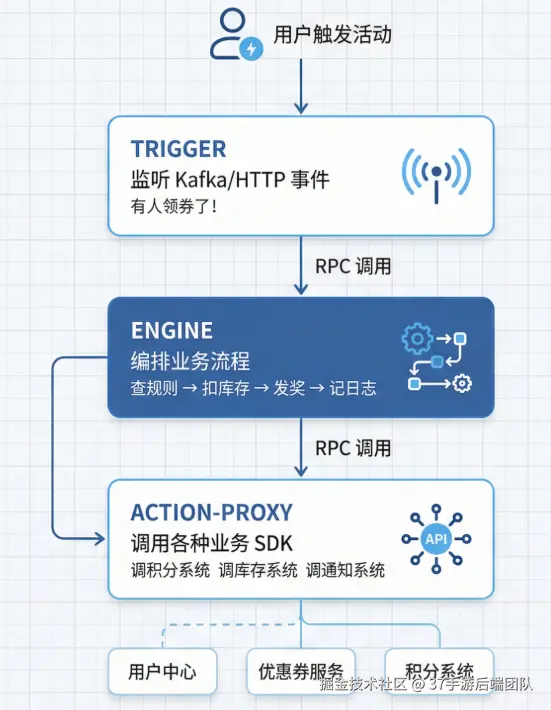 用户触发活动

TRIGGER
监听 Kafka/HTTP 事件
有人领券了！

RPC 调用

ENGINE
编排业务流程
查规则 → 扣库存 → 发奖 → 记日志

RPC 调用

ACTION-PROXY
调用各种业务 SDK
调积分系统 调库存系统 调通知系统

API

用户中心
优惠券服务
积分系统

掘金技术社区 @ 37手游后端团队